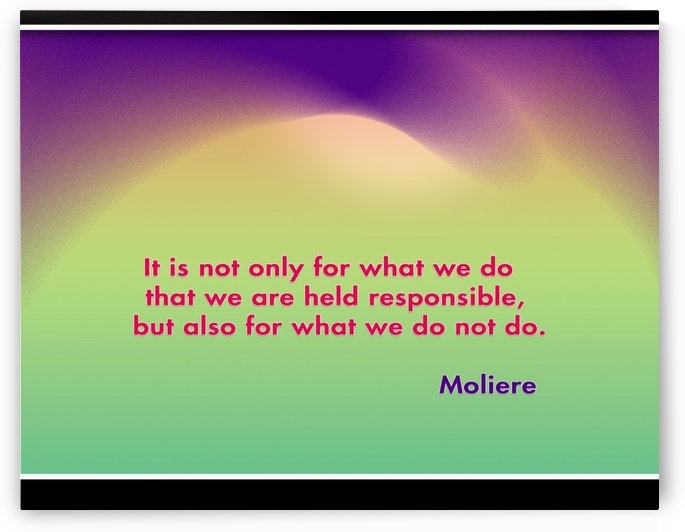 It is not only for what we do that we are held responsible, but also for what we do not do.

Moliere